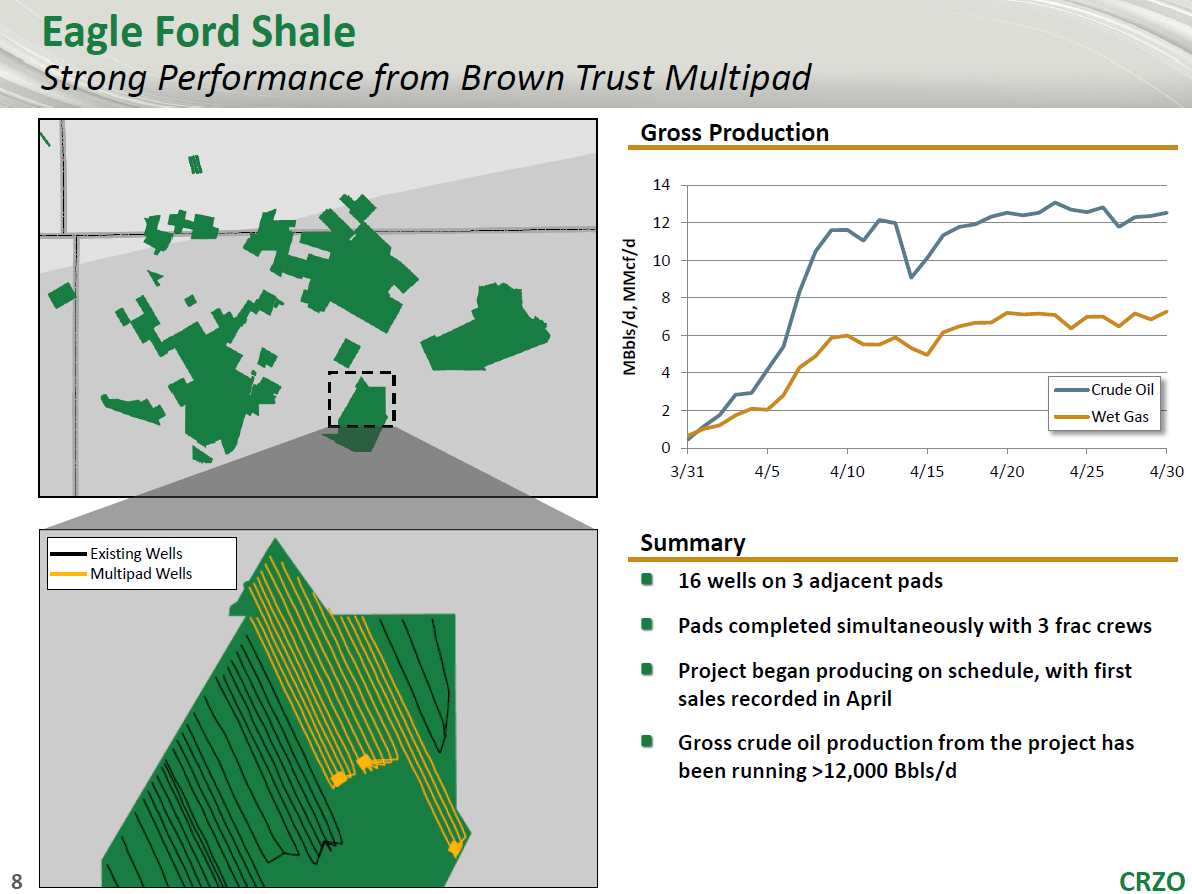 Eagle Ford Shale
Strong Performance from Brown Trust Multipad

Existing Wells
Multipad Wells

Gross Production

MBbls/d, MMcf/d

14
12
10
8
6
4
2
0

3/31 4/5 4/10 4/15 4/20 4/25 4/30

Crude Oil
Wet Gas

Summary

16 wells on 3 adjacent pads

Pads completed simultaneously with 3 frac crews

Project began producing on schedule, with first sales recorded in April

Gross crude oil production from the project has been running >12,000 Bbls/d

8

CRZO